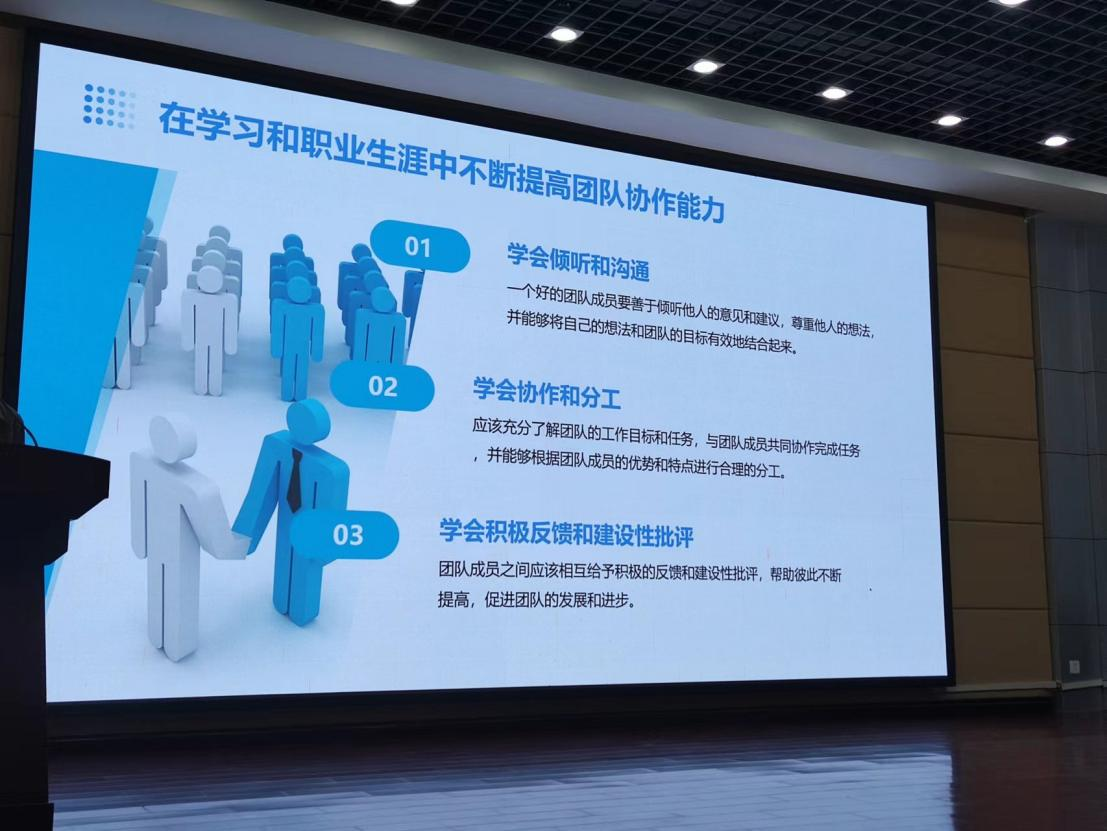 在学习和职业生涯中不断提高团队协作能力

01

学会倾听和沟通

一个好的团队成员要善于倾听他人的意见和建议，尊重他人的想法，并能够将自己的想法和团队的目标有效地结合起来。

02

学会协作和分工

应该充分了解团队的工作目标和任务，与团队成员共同协作完成任务，并能够根据团队成员的优势和特点进行合理的分工。

03

学会积极反馈和建设性批评

团队成员之间应该相互给予积极的反馈和建设性批评，帮助彼此不断提高，促进团队的发展和进步。